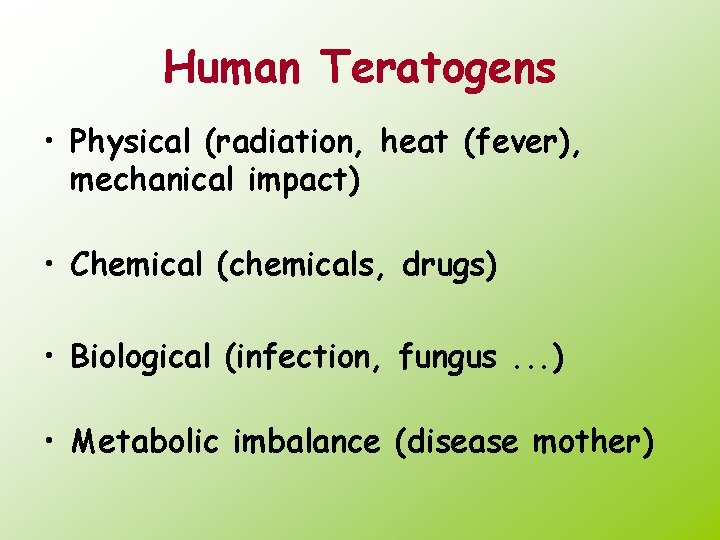 Human Teratogens

• Physical (radiation, heat (fever), mechanical impact)

• Chemical (chemicals, drugs)

• Biological (infection, fungus ...)

• Metabolic imbalance (disease mother)